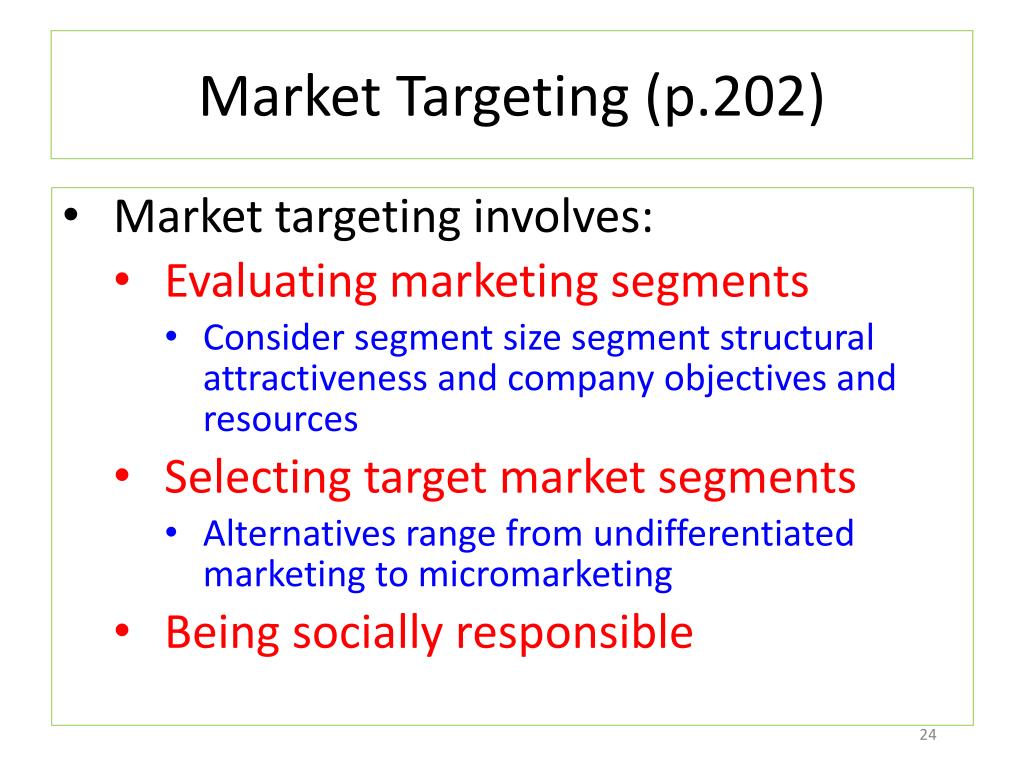 Market Targeting (p.202)

• Market targeting involves:
  • Evaluating marketing segments
    • Consider segment size segment structural attractiveness and company objectives and resources
  • Selecting target market segments
    • Alternatives range from undifferentiated marketing to micromarketing
  • Being socially responsible

24